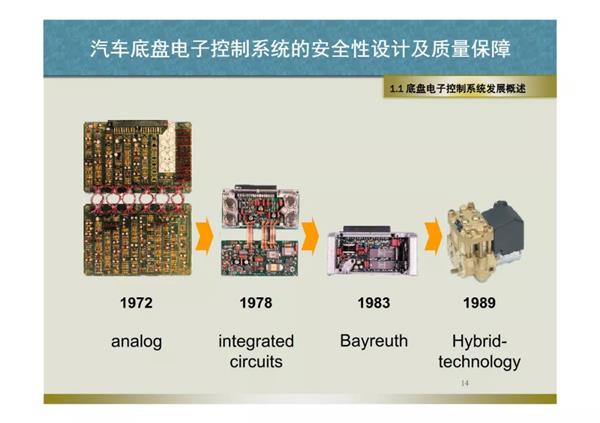 汽车底盘电子控制系统的安全性设计及质量保障

1.1 底盘电子控制系统发展概述

1972

analog

1978

integrated circuits

1983

Bayreuth

1989

Hybrid-technology

14